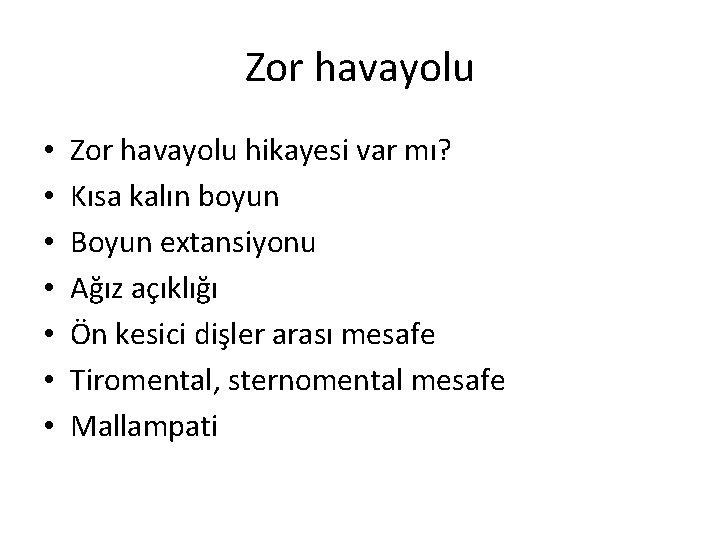 Zor havayolu

• Zor havayolu hikayesi var mı?
• Kısa kalın boyun
• Boyun extansiyonu
• Ağız açıklığı
• Ön kesici dişler arası mesafe
• Tiromental, sternomental mesafe
• Mallampati